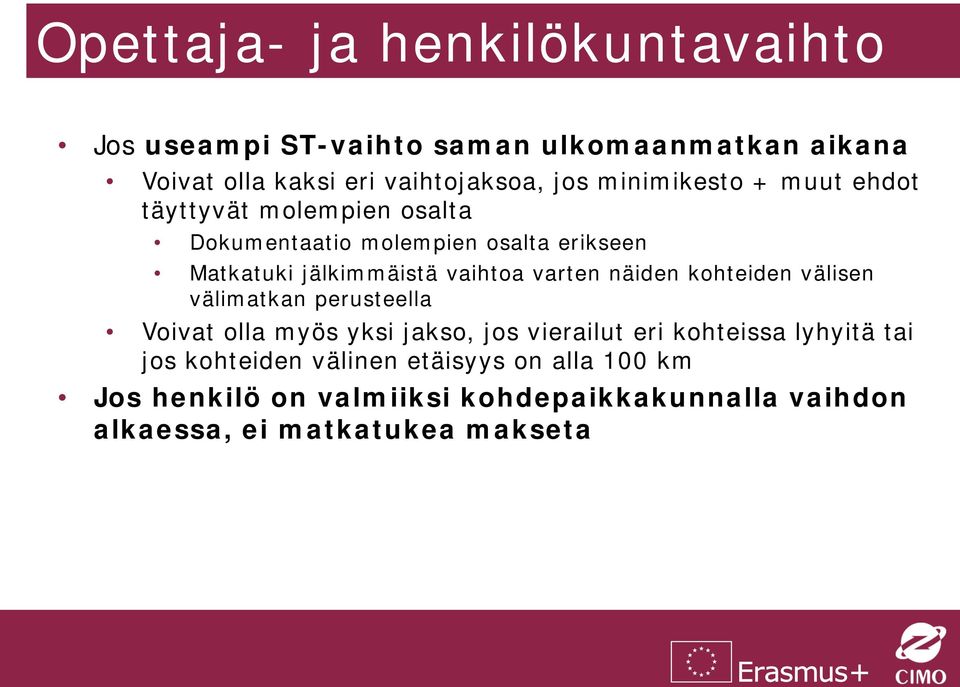 Opettaja- ja henkilökuntavaihto

• Jos useampi ST-vaihto saman ulkomaanmatkan aikana
  • Voivat olla kaksi eri vaihtojaksoa, jos minimikesto + muut ehdot täyttyvät molempien osalta
    • Dokumentaatio molempien osalta erikseen
    • Matkatuki jälkimmäistä vaihtoa varten näiden kohteiden välisen välimatkan perusteella
  • Voivat olla myös yksi jakso, jos vierailut eri kohteissa lyhyitä tai jos kohteiden välinen etäisyys on alla 100 km
• Jos henkilö on valmiiksi kohdepaikkakunnalla vaihdon alkaessa, ei matkatukea makseta

Erasmus+
CIMO